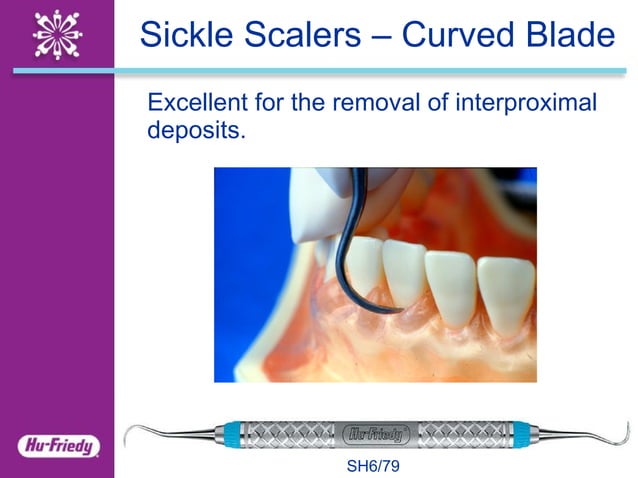 Sickle Scalers – Curved Blade

Excellent for the removal of interproximal deposits.

Hu-Friedy

Hu-Friedy

SH6/79